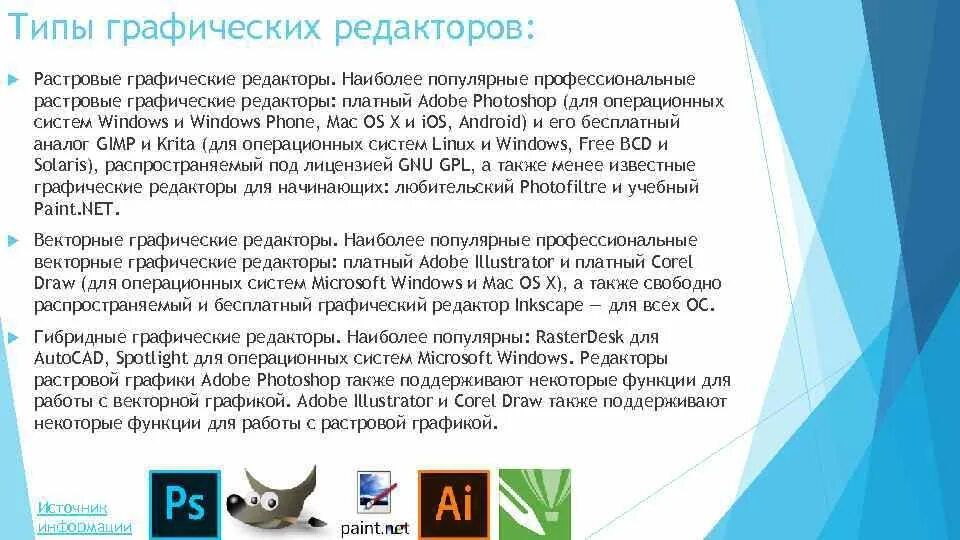 Типы графических редакторов:

Растровые графические редакторы. Наиболее популярные профессиональные растровые графические редакторы: платный Adobe Photoshop (для операционных систем Windows и Windows Phone, Mac OS X и iOS, Android) и его бесплатный аналог GIMP и Krita (для операционных систем Linux и Windows, Free BCD и Solaris), распространяемый под лицензией GNU GPL, а также менее известные графические редакторы для начинающих: любительский Photofiltre и учебный Paint.NET.

Векторные графические редакторы. Наиболее популярные профессиональные векторные графические редакторы: платный Adobe Illustrator и платный Corel Draw (для операционных систем Microsoft Windows и Mac OS X), а также свободно распространяемый и бесплатный графический редактор Inkscape — для всех ОС.

Гибридные графические редакторы. Наиболее популярны: RasterDesk для AutoCAD, Spotlight для операционных систем Microsoft Windows. Редакторы растровой графики Adobe Photoshop также поддерживают некоторые функции для работы с векторной графикой. Adobe Illustrator и Corel Draw также поддерживают некоторые функции для работы с растровой графикой.

Источник информации

Ps

paint.net

Ai